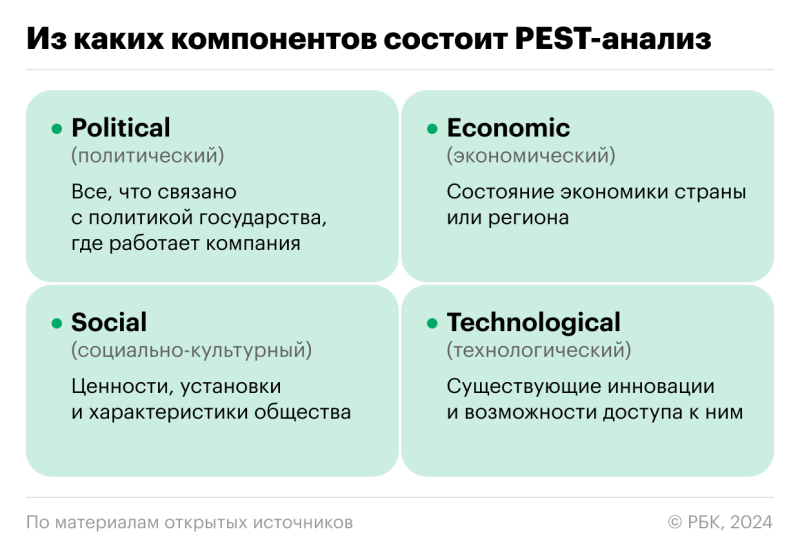 Из каких компонентов состоит PEST-анализ

• Political
(политический)
Все, что связано с политикой государства, где работает компания

• Economic
(экономический)
Состояние экономики страны или региона

• Social
(социально-культурный)
Ценности, установки и характеристики общества

• Technological
(технологический)
Существующие инновации и возможности доступа к ним

По материалам открытых источников

© РБК, 2024